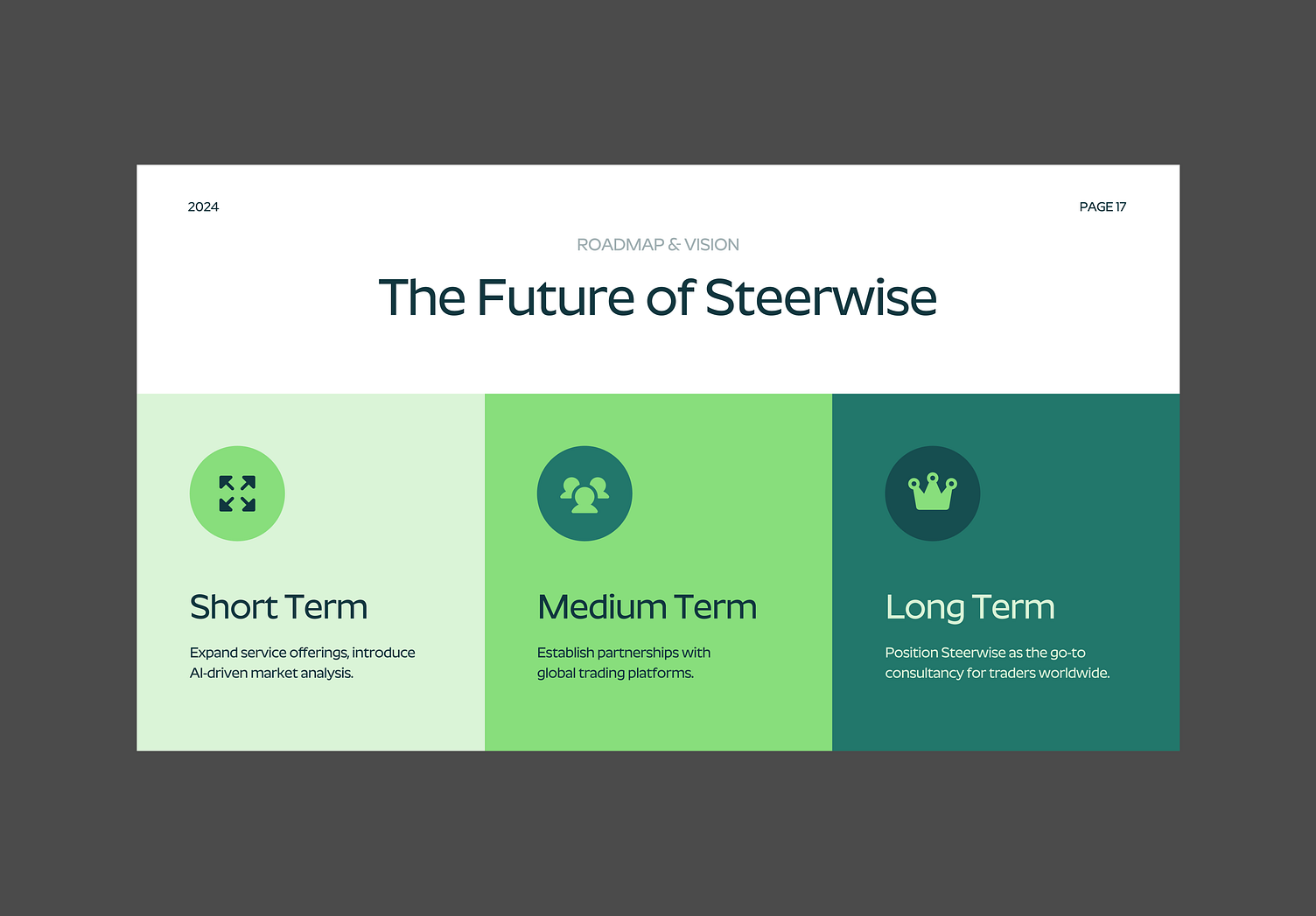 2024

PAGE 17

ROADMAP & VISION

The Future of Steerwise

Short Term

Expand service offerings, introduce AI-driven market analysis.

Medium Term

Establish partnerships with global trading platforms.

Long Term

Position Steerwise as the go-to consultancy for traders worldwide.